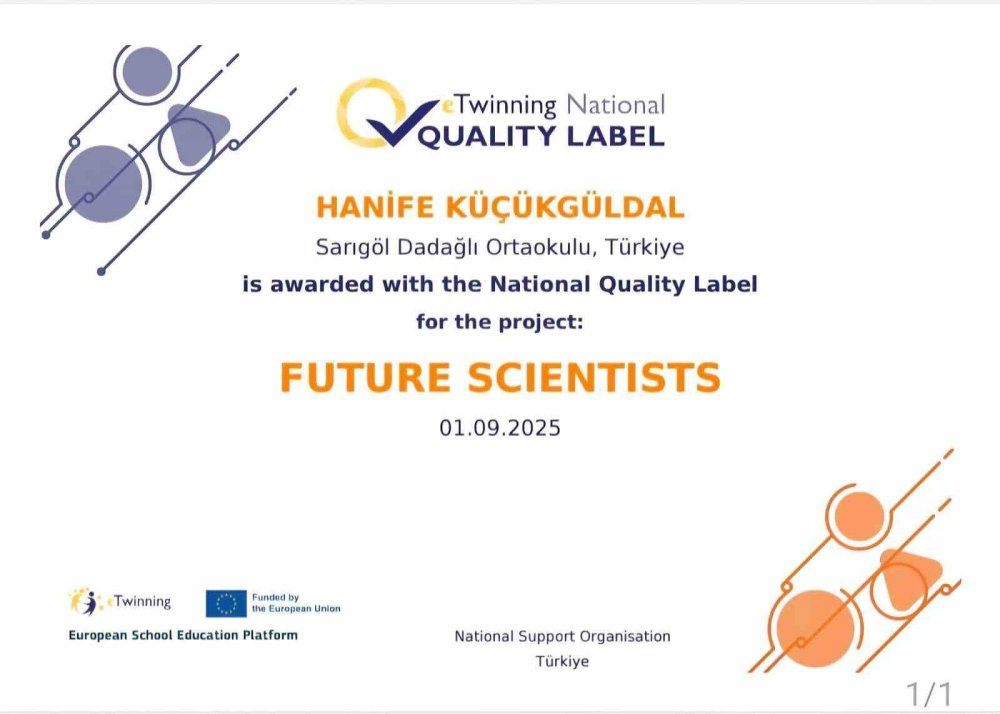 eTwinning National
QUALITY LABEL

HANİFE KÜÇÜKGÜLDAL
Sarıgöl Dadağlı Ortaokulu, Türkiye
is awarded with the National Quality Label
for the project:

FUTURE SCIENTISTS
01.09.2025

eTwinning
Funded by the European Union
European School Education Platform

National Support Organisation
Türkiye

1/1